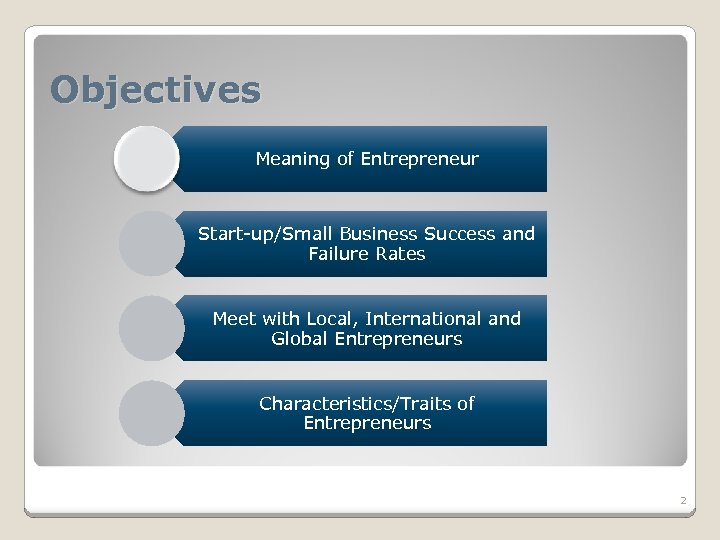 Objectives

Meaning of Entrepreneur

Start-up/Small Business Success and Failure Rates

Meet with Local, International and Global Entrepreneurs

Characteristics/Traits of Entrepreneurs

2